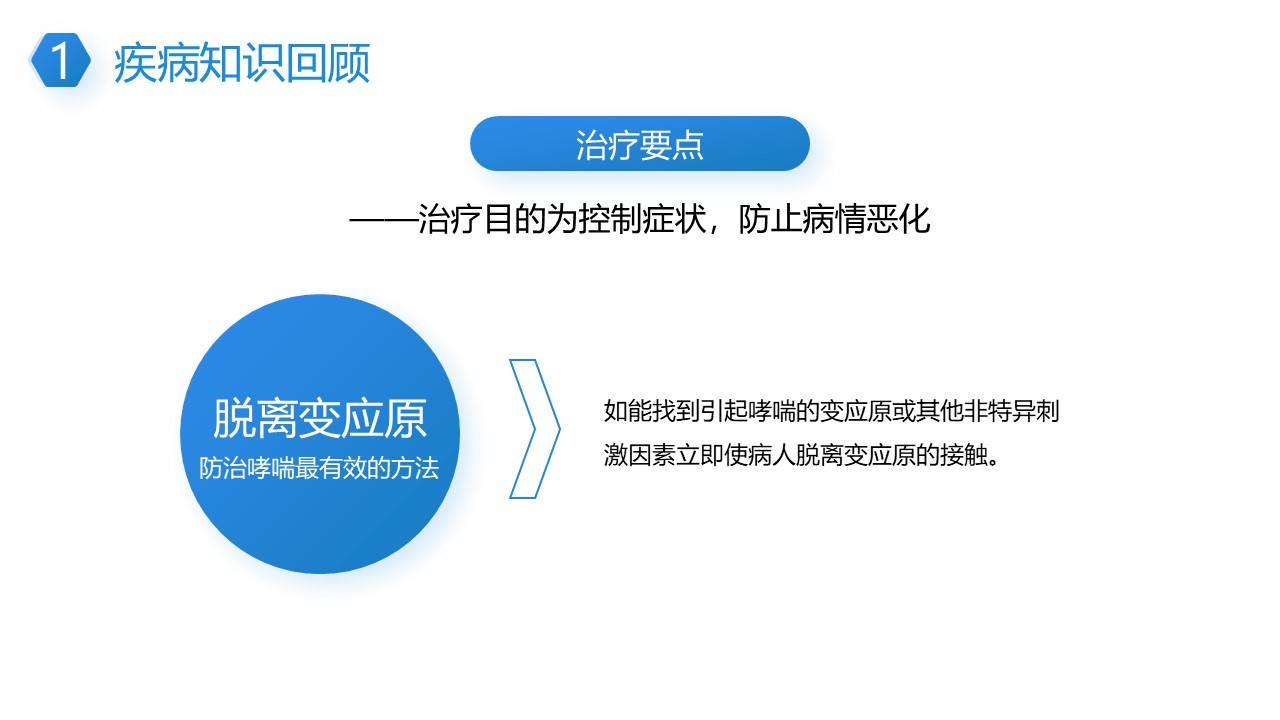 1 疾病知识回顾

治疗要点

——治疗目的为控制症状，防止病情恶化

脱离变应原
防治哮喘最有效的方法

如能找到引起哮喘的变应原或其他非特异刺激因素立即使病人脱离变应原的接触。